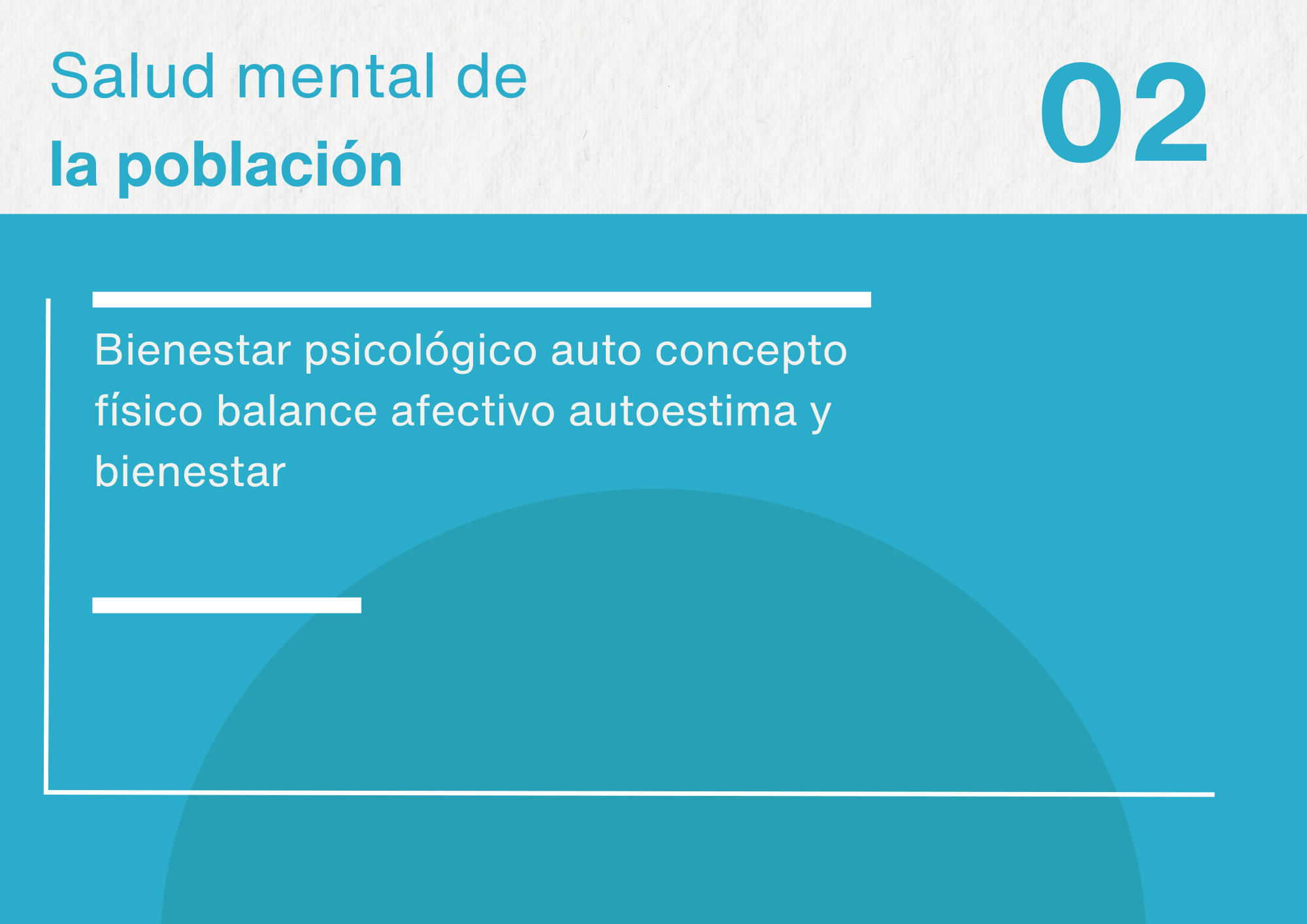 Salud mental de
la población

02

Bienestar psicológico auto concepto físico balance afectivo autoestima y bienestar